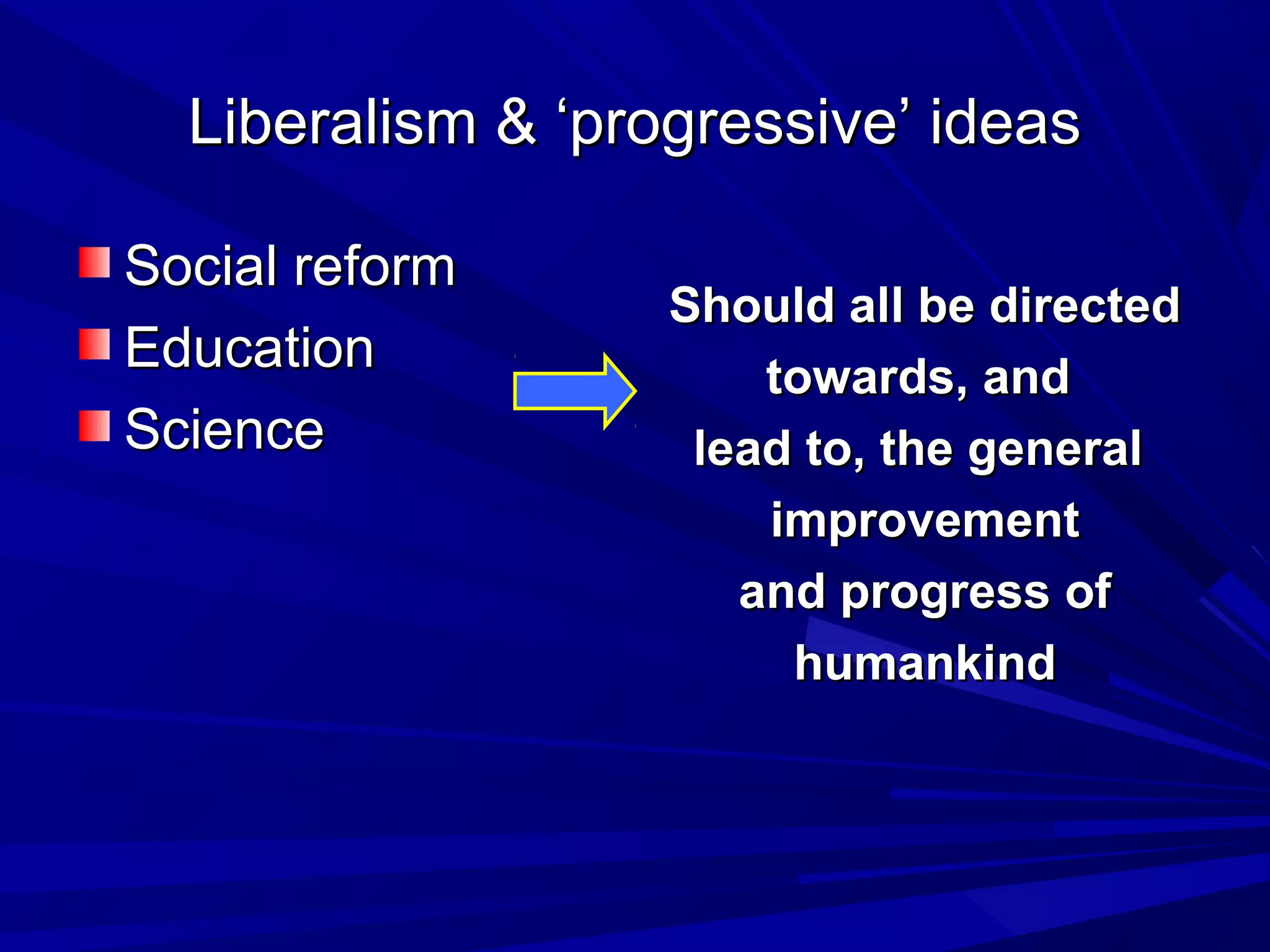 Liberalism & ‘progressive’ ideas

Social reform
Education
Science

Should all be directed towards, and lead to, the general improvement and progress of humankind